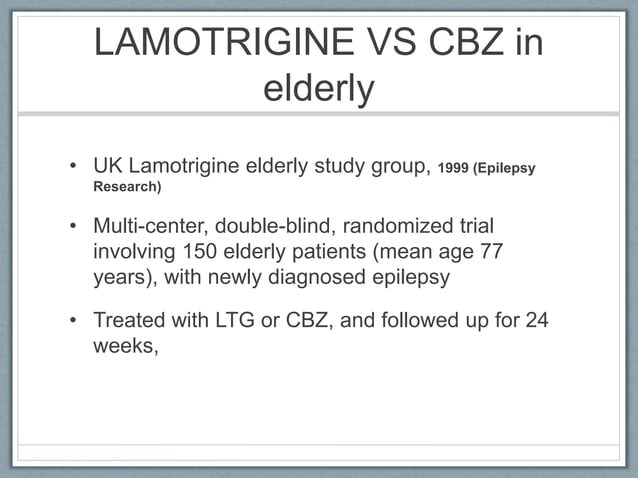 LAMOTRIGINE VS CBZ in elderly

• UK Lamotrigine elderly study group, 1999 (Epilepsy Research)

• Multi-center, double-blind, randomized trial involving 150 elderly patients (mean age 77 years), with newly diagnosed epilepsy

• Treated with LTG or CBZ, and followed up for 24 weeks,